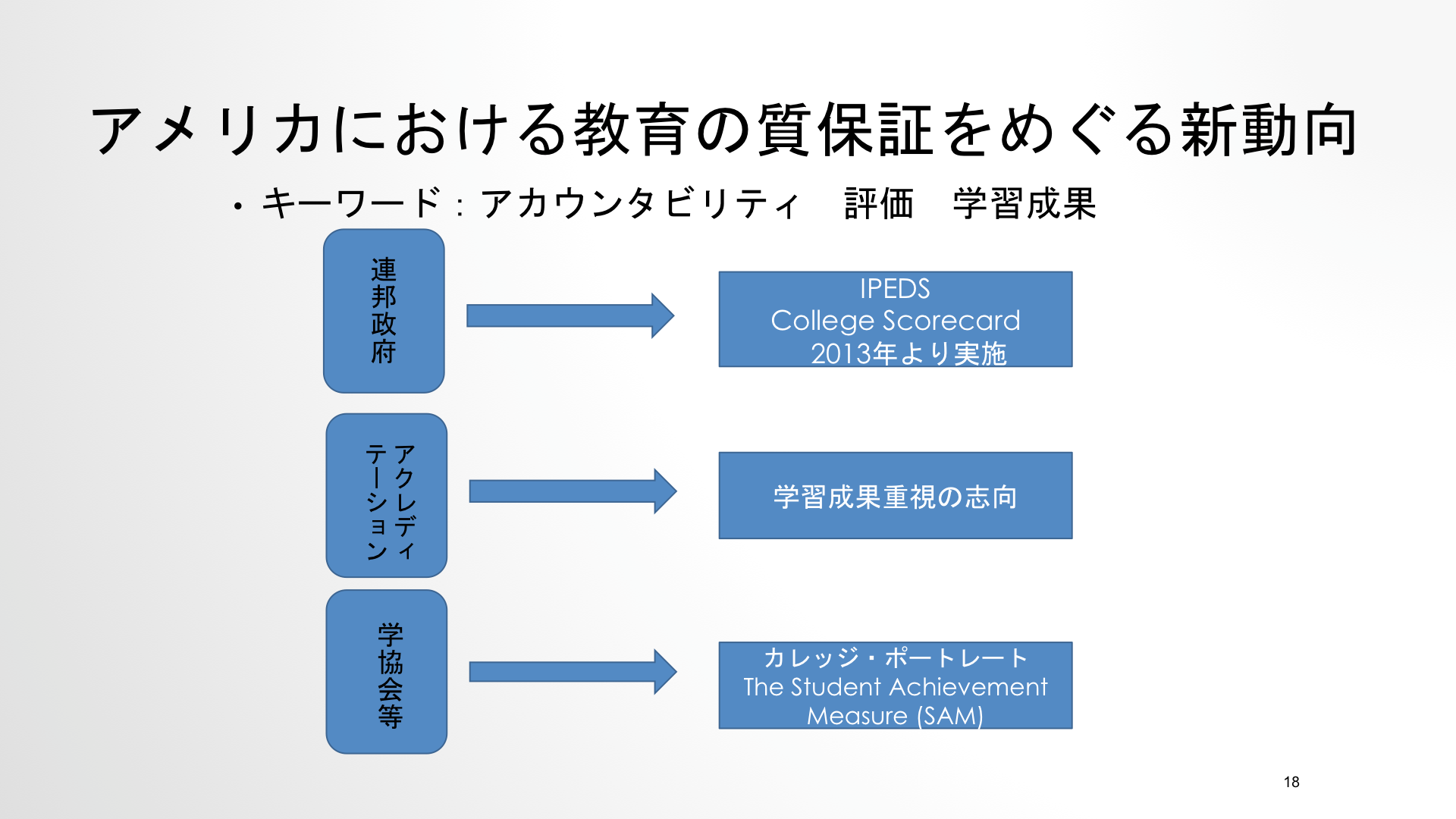 アメリカにおける教育の質保証をめぐる新動向

• キーワード：アカウンタビリティ　評価　学習成果

連邦政府

IPEDS
College Scorecard
2013年より実施

アクレディテーション

学習成果重視の志向

学協会等

カレッジ・ポートレート
The Student Achievement Measure (SAM)

18